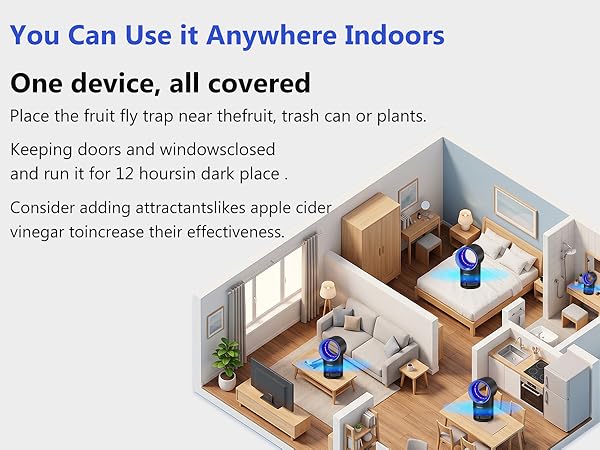 You Can Use it Anywhere Indoors

One device, all covered

Place the fruit fly trap near thefruit, trash can or plants.

Keeping doors and windowsclosed and run it for 12 hoursin dark place .

Consider adding attractantslikes apple cider vinegar toincrease their effectiveness.